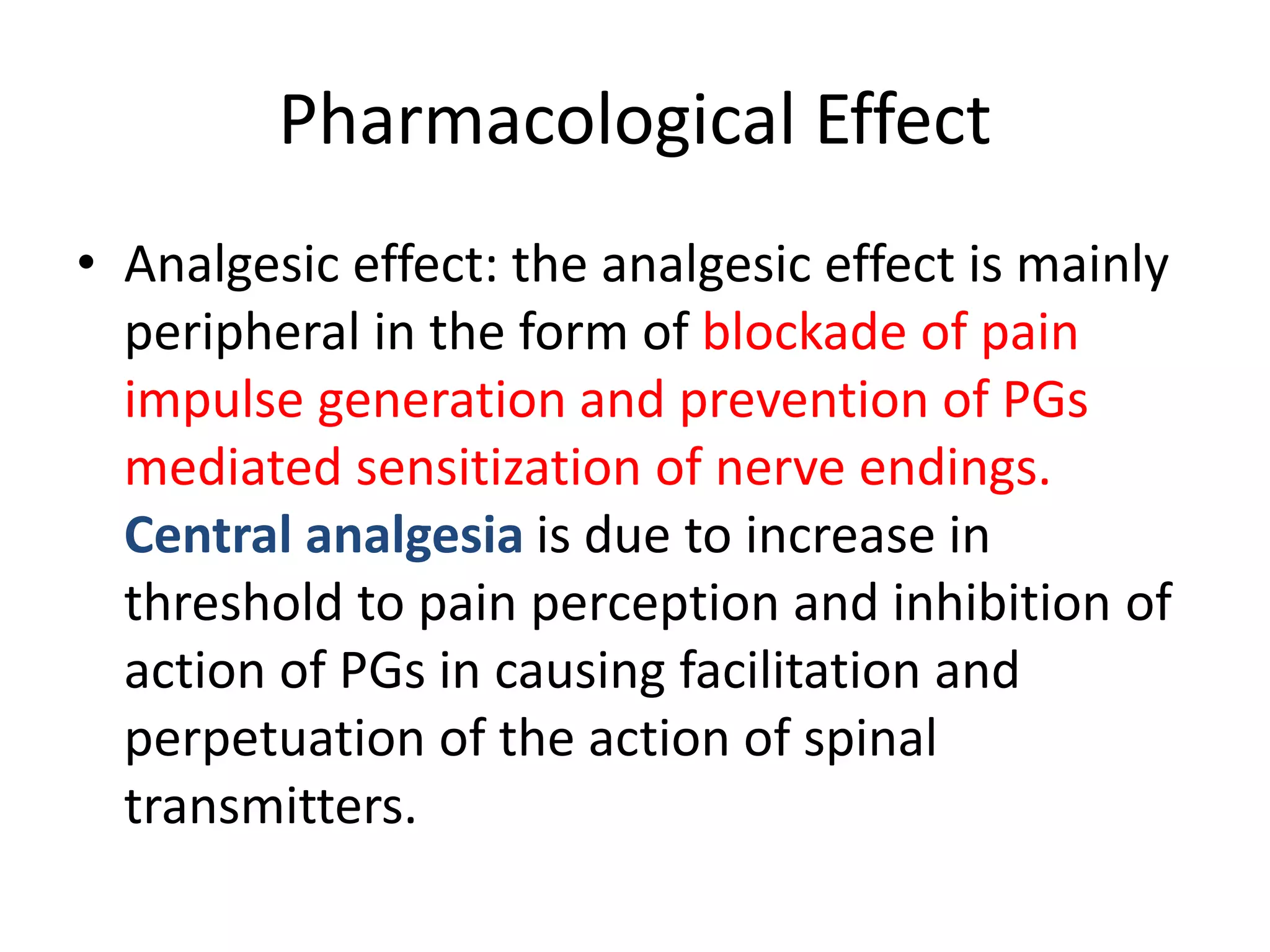 Pharmacological Effect

• Analgesic effect: the analgesic effect is mainly peripheral in the form of blockade of pain impulse generation and prevention of PGs mediated sensitization of nerve endings. Central analgesia is due to increase in threshold to pain perception and inhibition of action of PGs in causing facilitation and perpetuation of the action of spinal transmitters.